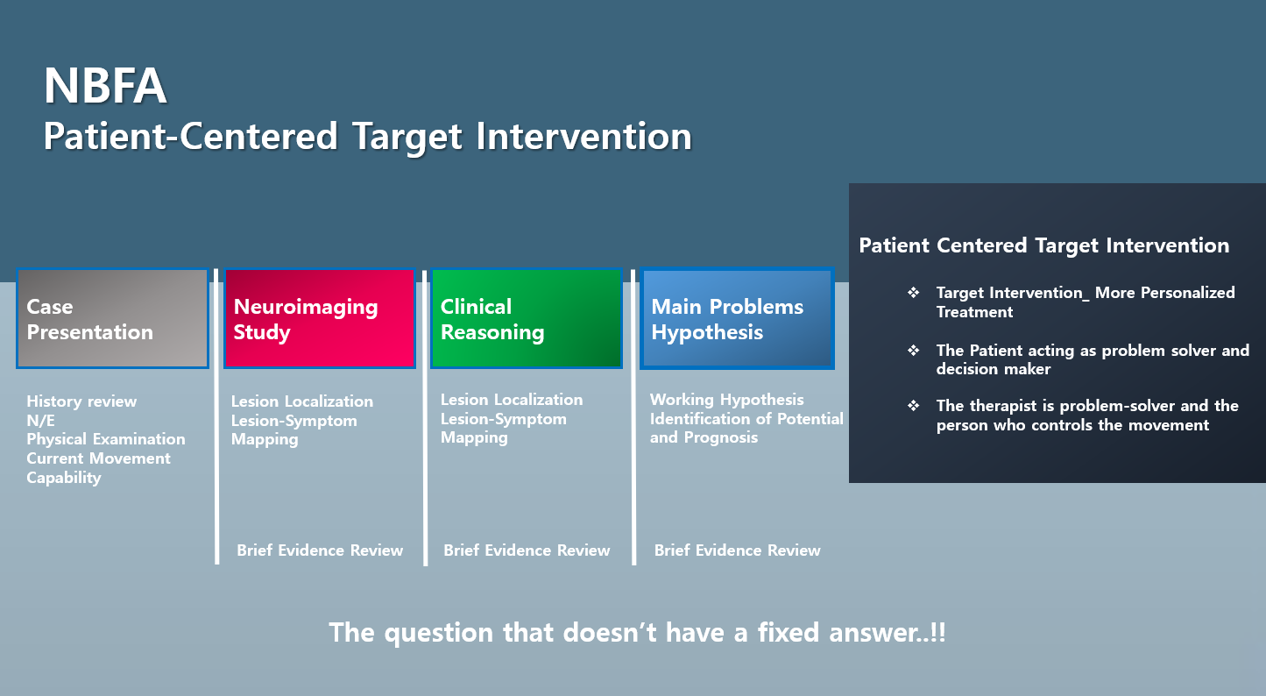 NBFA
Patient-Centered Target Intervention

Case Presentation

History review
N/E
Physical Examination
Current Movement Capability

Neuroimaging Study

Lesion Localization
Lesion-Symptom Mapping

Brief Evidence Review

Clinical Reasoning

Lesion Localization
Lesion-Symptom Mapping

Brief Evidence Review

Main Problems Hypothesis

Working Hypothesis
Identification of Potential and Prognosis

Brief Evidence Review

Patient Centered Target Intervention

❖ Target Intervention_ More Personalized Treatment

❖ The Patient acting as problem solver and decision maker

❖ The therapist is problem-solver and the person who controls the movement

The question that doesn't have a fixed answer..!!